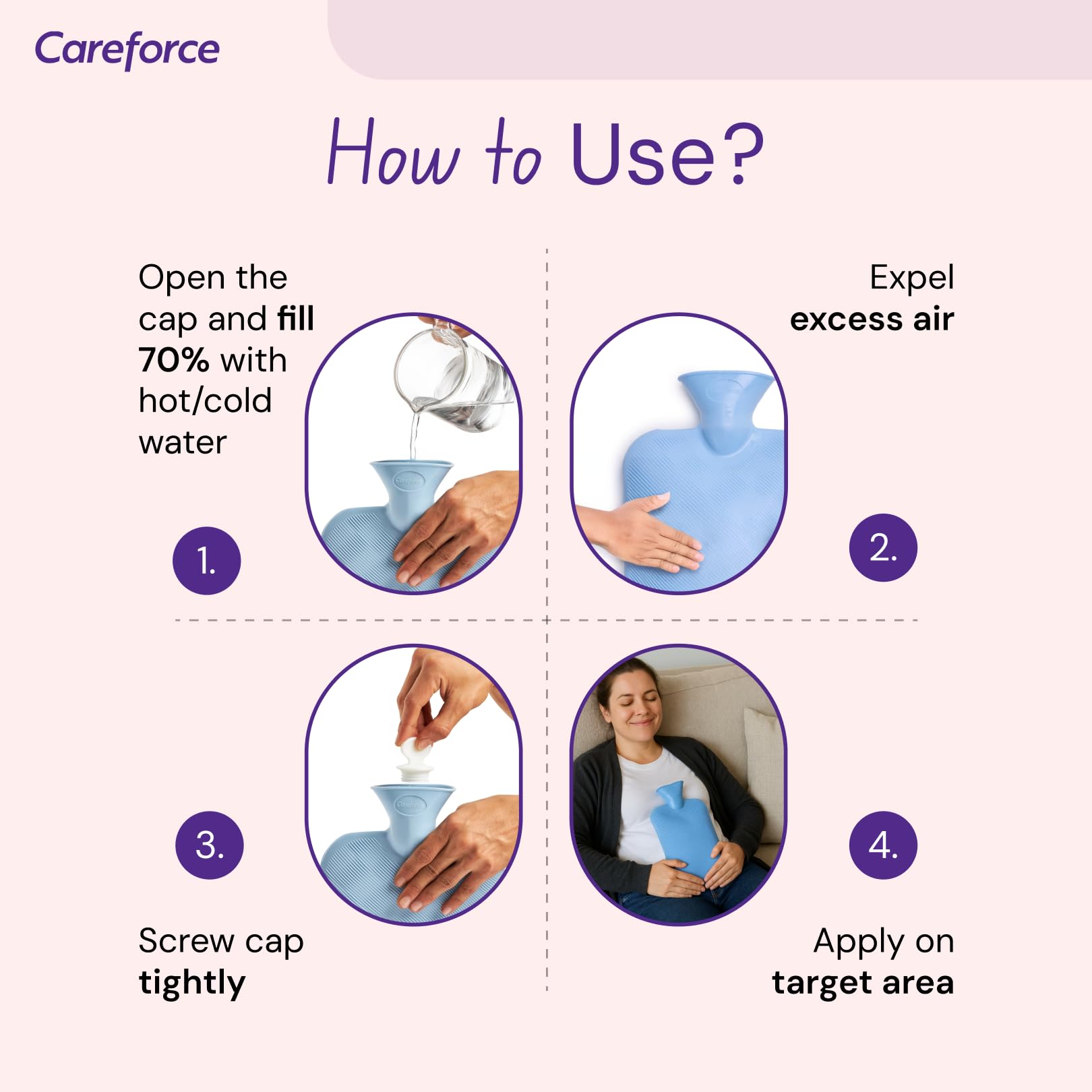 Careforce

How to Use?

Open the cap and fill 70% with hot/cold water

1.

Expel excess air

2.

3.

Screw cap tightly

4.

Apply on target area